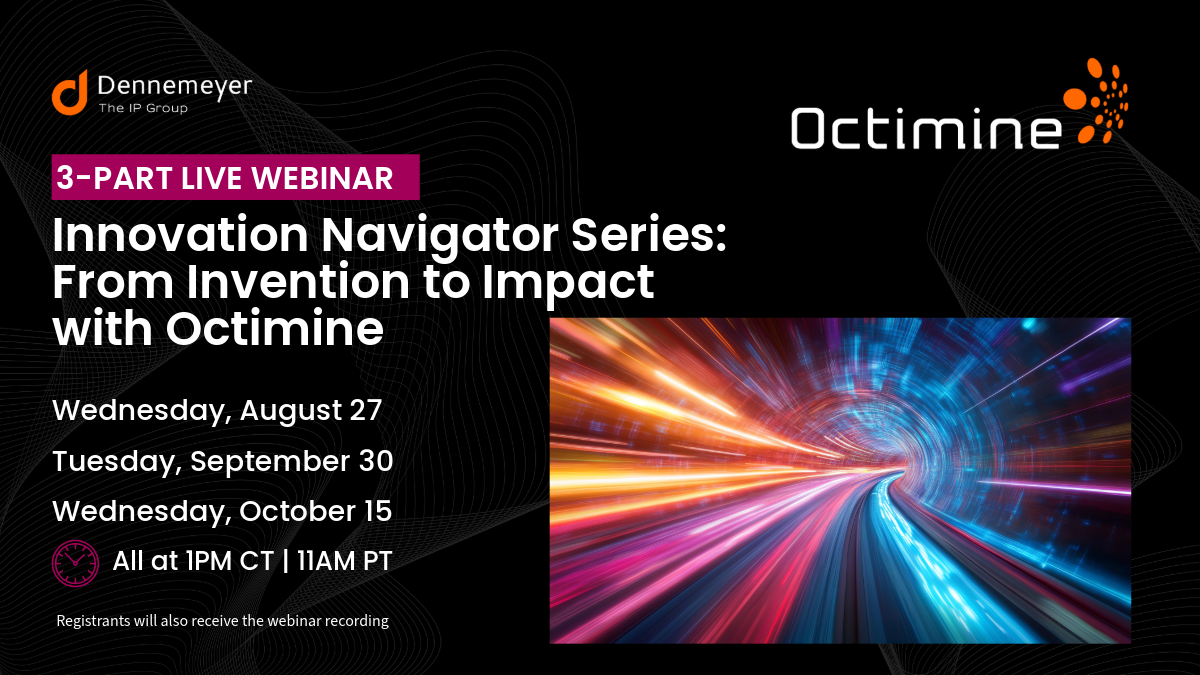 Dennemeyer
The IP Group

Octimine

3-PART LIVE WEBINAR

Innovation Navigator Series: From Invention to Impact with Octimine

Wednesday, August 27

Tuesday, September 30

Wednesday, October 15

All at 1PM CT | 11AM PT

Registrants will also receive the webinar recording